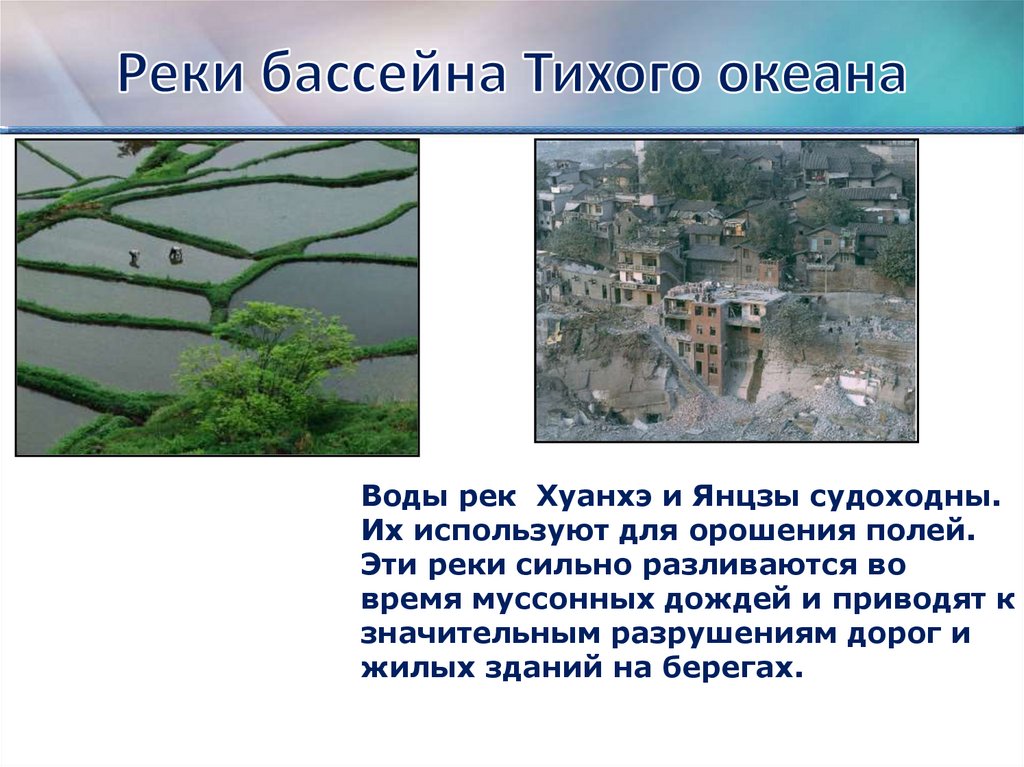 Реки бассейна Тихого океана

Воды рек  Хуанхэ и Янцзы судоходны. Их используют для орошения полей. Эти реки сильно разливаются во время муссонных дождей и приводят к значительным разрушениям дорог и жилых зданий на берегах.